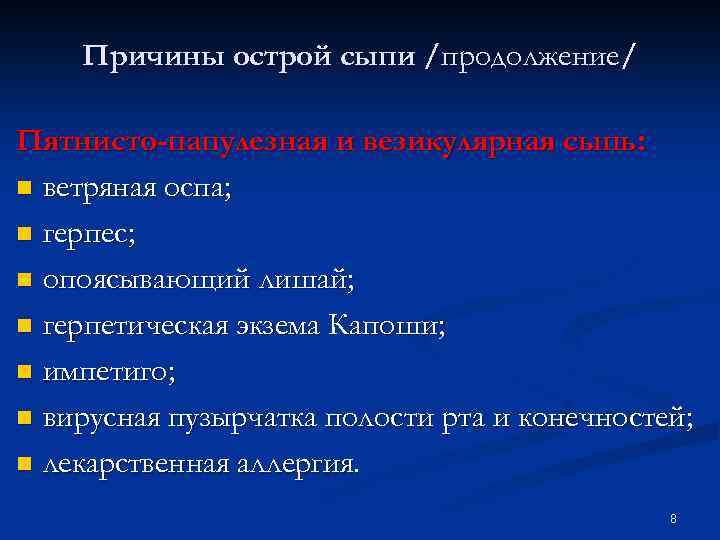 Причины острой сыпи /продолжение/

Пятнисто-папулезная и везикулярная сыпь:

- ветряная оспа;
- герпес;
- опоясывающий лишай;
- герпетическая экзема Капоши;
- импетиго;
- вирусная пузырчатка полости рта и конечностей;
- лекарственная аллергия.

8